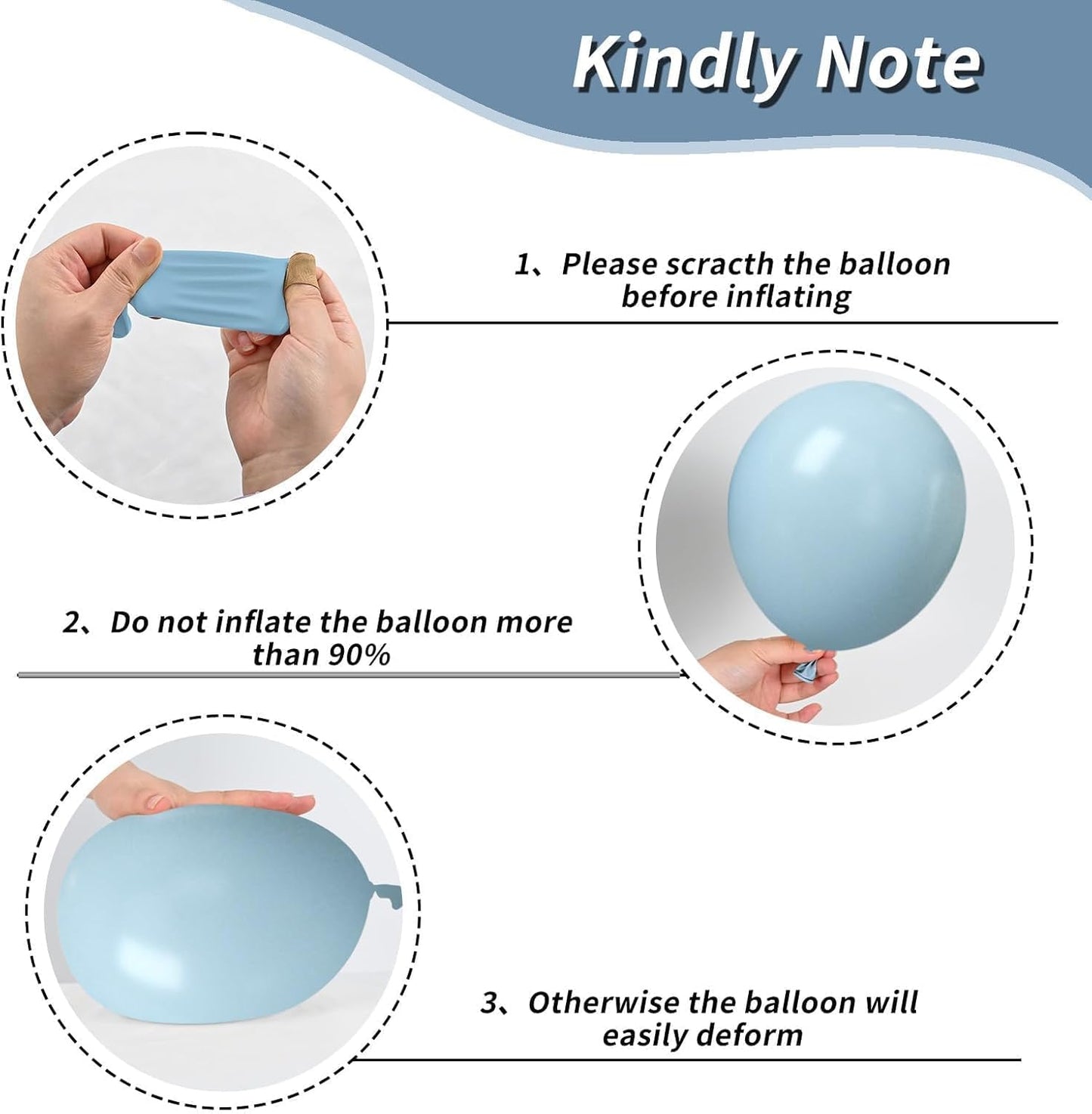 Kindly Note

1、Please scracth the balloon before inflating

2、Do not inflate the balloon more than 90%

3、Otherwise the balloon will easily deform